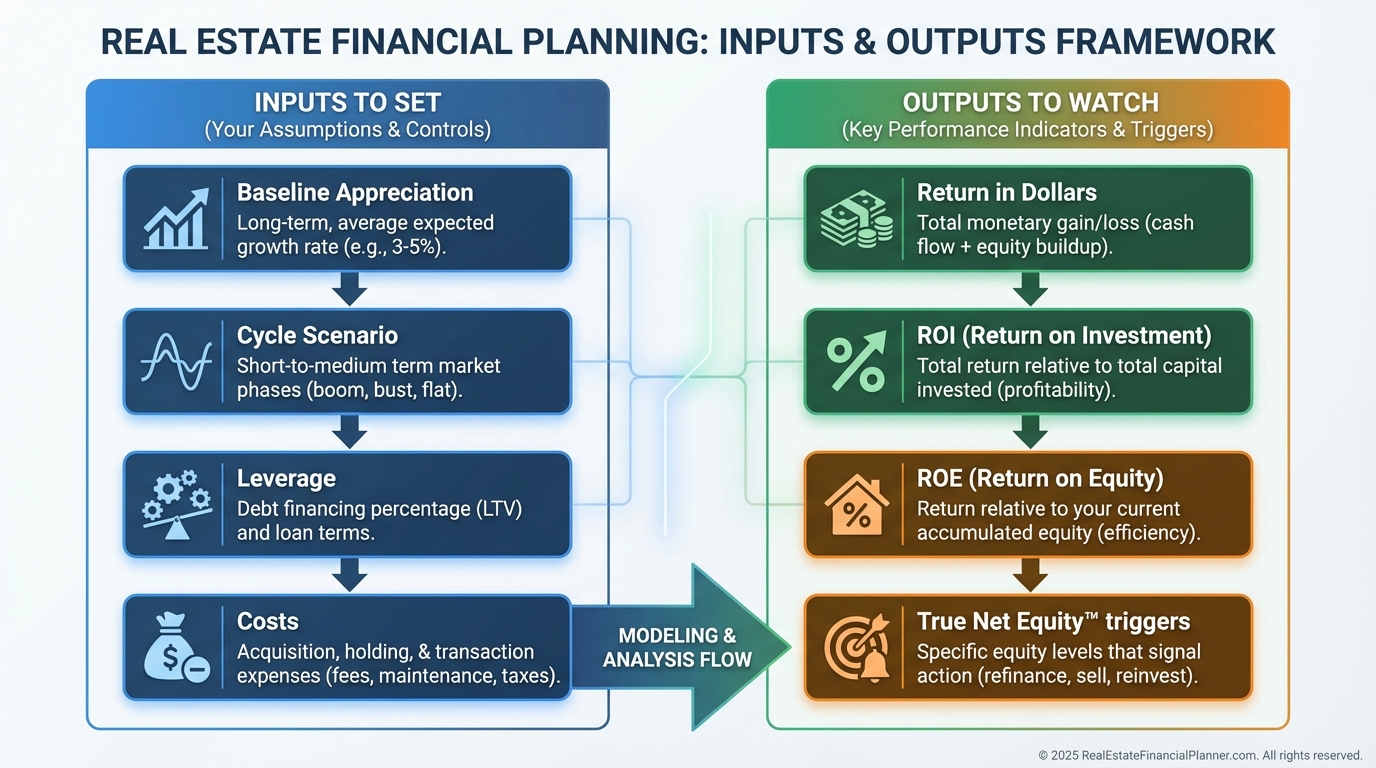 REAL ESTATE FINANCIAL PLANNING: INPUTS & OUTPUTS FRAMEWORK

INPUTS TO SET
(Your Assumptions & Controls)

Baseline Appreciation
Long-term, average expected growth rate (e.g., 3-5%).

Cycle Scenario
Short-to-medium term market phases (boom, bust, flat).

Leverage
Debt financing percentage (LTV) and loan terms.

Costs
Acquisition, holding, & transaction expenses (fees, maintenance, taxes).

MODELING & ANALYSIS FLOW

OUTPUTS TO WATCH
(Key Performance Indicators & Triggers)

Return in Dollars
Total monetary gain/loss (cash flow + equity buildup).

ROI (Return on Investment)
Total return relative to total capital invested (profitability).

ROE (Return on Equity)
Return relative to your current accumulated equity (efficiency).

True Net Equity™ triggers
Specific equity levels that signal action (refinance, sell, reinvest).

© 2025 RealEstateFinancialPlanner.com. All rights reserved.